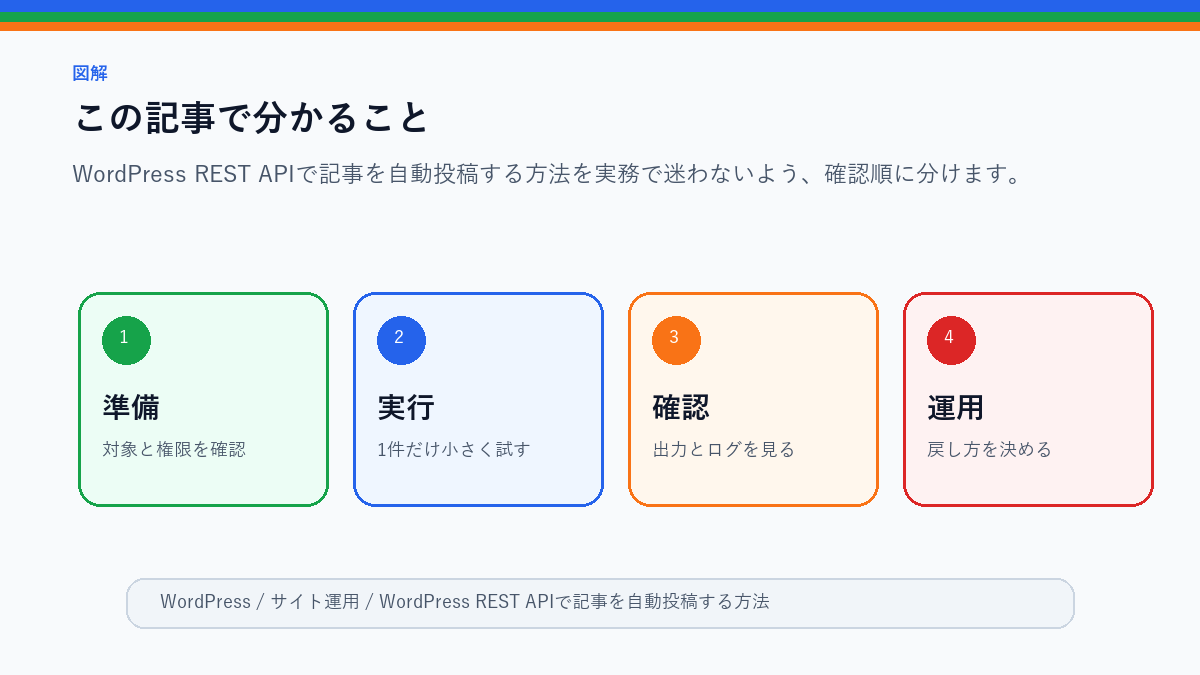 図解

この記事で分かること

WordPress REST APIで記事を自動投稿する方法を実務で迷わないよう、確認順に分けます。

1
準備
対象と権限を確認

2
実行
1件だけ小さく試す

3
確認
出力とログを見る

4
運用
戻し方を決める

WordPress / サイト運用 / WordPress REST APIで記事を自動投稿する方法